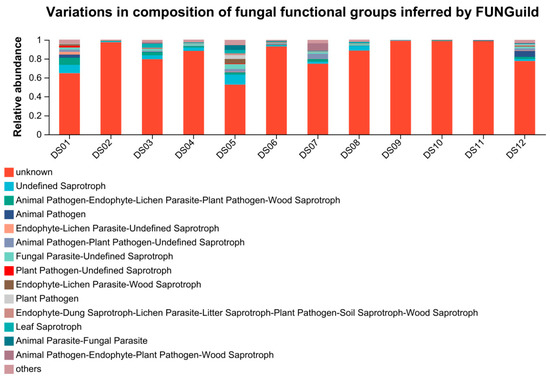 Variations in composition of fungal functional groups inferred by FUNGuild

Relative abundance

1
0.8
0.6
0.4
0.2
0

DS01 DS02 DS03 DS04 DS05 DS06 DS07 DS08 DS09 DS10 DS11 DS12

unknown
Undefined Saprotroph
Animal Pathogen-Endophyte-Lichen Parasite-Plant Pathogen-Wood Saprotroph
Animal Pathogen
Endophyte-Lichen Parasite-Undefined Saprotroph
Animal Pathogen-Plant Pathogen-Undefined Saprotroph
Fungal Parasite-Undefined Saprotroph
Plant Pathogen-Undefined Saprotroph
Endophyte-Lichen Parasite-Wood Saprotroph
Plant Pathogen
Endophyte-Dung Saprotroph-Lichen Parasite-Litter Saprotroph-Plant Pathogen-Soil Saprotroph-Wood Saprotroph
Leaf Saprotroph
Animal Parasite-Fungal Parasite
Animal Pathogen-Endophyte-Plant Pathogen-Wood Saprotroph
others